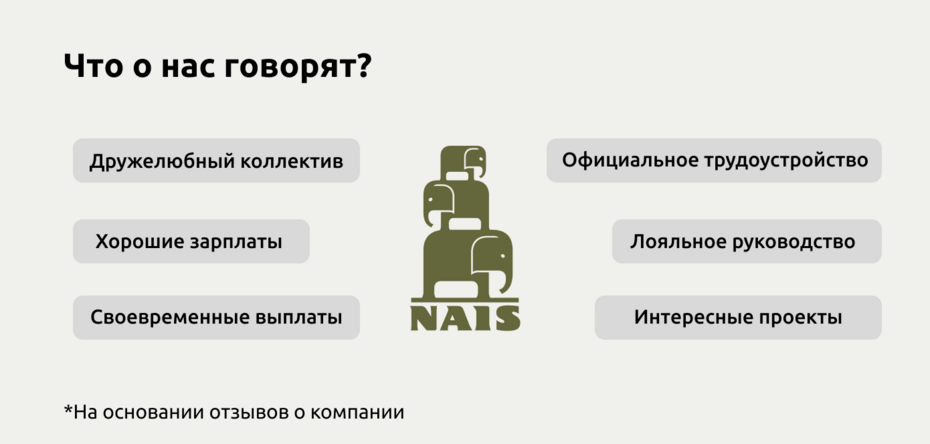 Что о нас говорят?

Дружелюбный коллектив

Хорошие зарплаты

Своевременные выплаты

NAIS

Официальное трудоустройство

Лояльное руководство

Интересные проекты

*На основании отзывов о компании